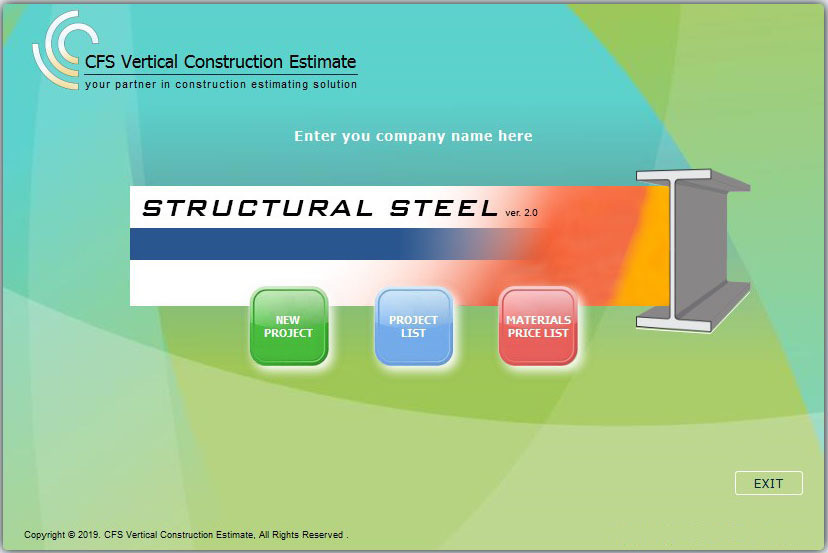 CFS Vertical Construction Estimate
your partner in construction estimating solution

Enter you company name here

STRUCTURAL STEEL ver. 2.0

NEW PROJECT

PROJECT LIST

MATERIALS PRICE LIST

EXIT

Copyright © 2019. CFS Vertical Construction Estimate, All Rights Reserved .